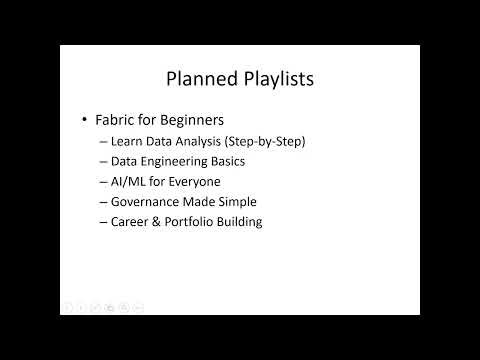 Planned Playlists

• Fabric for Beginners
– Learn Data Analysis (Step-by-Step)
– Data Engineering Basics
– AI/ML for Everyone
– Governance Made Simple
– Career & Portfolio Building